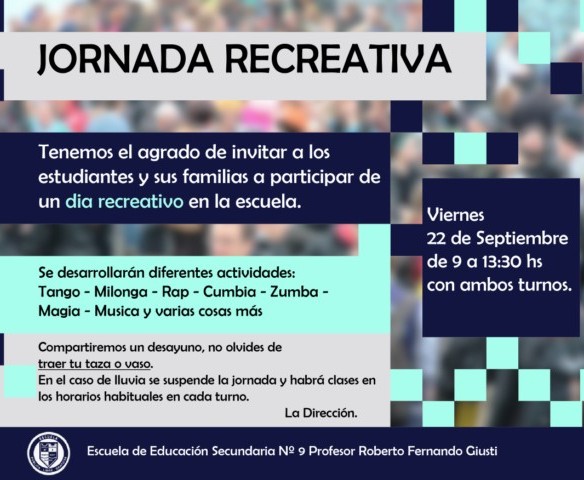 JORNADA RECREATIVA

Tenemos el agrado de invitar a los estudiantes y sus familias a participar de un dia recreativo en la escuela.

Viernes
22 de Septiembre
de 9 a 13:30 hs
con ambos turnos.

Se desarrollarán diferentes actividades:
Tango - Milonga - Rap - Cumbia - Zumba - Magia - Musica y varias cosas más

Compartiremos un desayuno, no olvides de traer tu taza o vaso.
En el caso de lluvia se suspende la jornada y habrá clases en los horarios habituales en cada turno.

La Dirección.

Escuela de Educación Secundaria Nº 9 Profesor Roberto Fernando Giusti